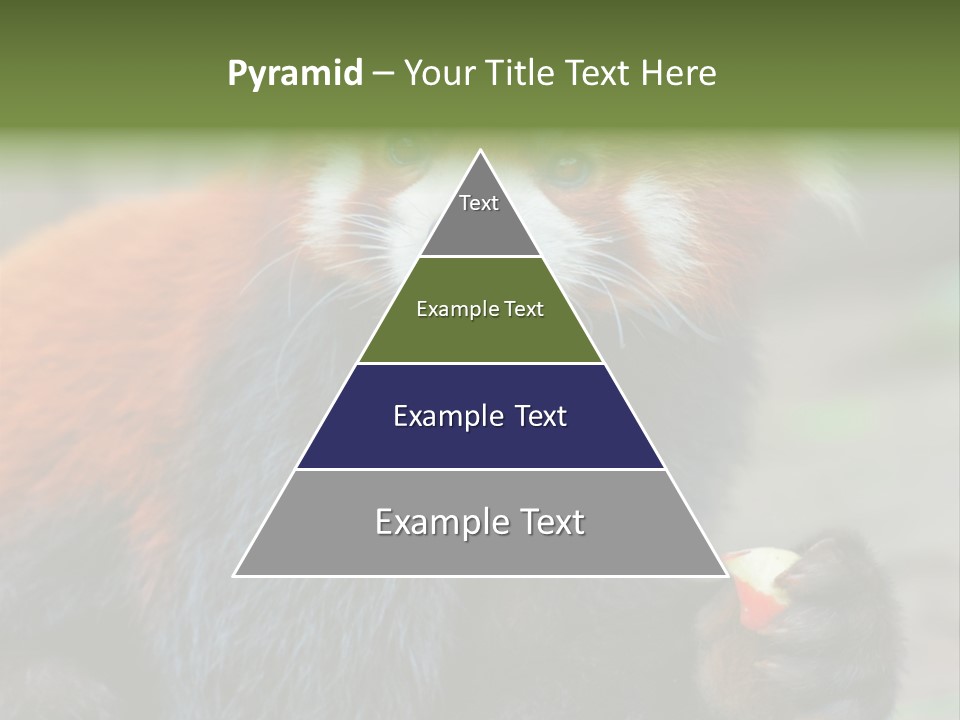 Pyramid – Your Title Text Here

Text

Example Text

Example Text

Example Text